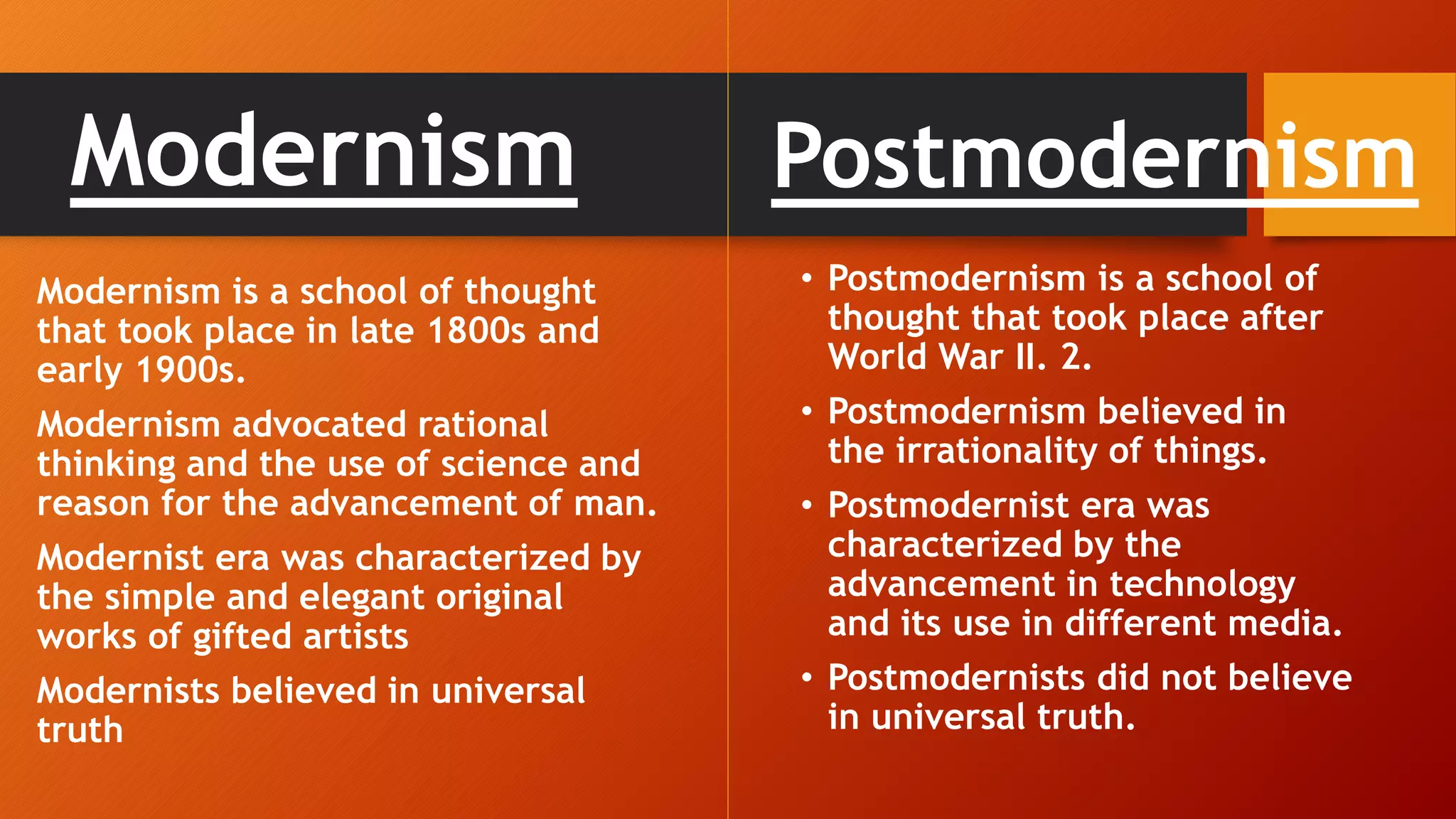 Modernism

Modernism is a school of thought that took place in late 1800s and early 1900s.

Modernism advocated rational thinking and the use of science and reason for the advancement of man.

Modernist era was characterized by the simple and elegant original works of gifted artists

Modernists believed in universal truth

Postmodernism

• Postmodernism is a school of thought that took place after World War II. 2.

• Postmodernism believed in the irrationality of things.

• Postmodernist era was characterized by the advancement in technology and its use in different media.

• Postmodernists did not believe in universal truth.